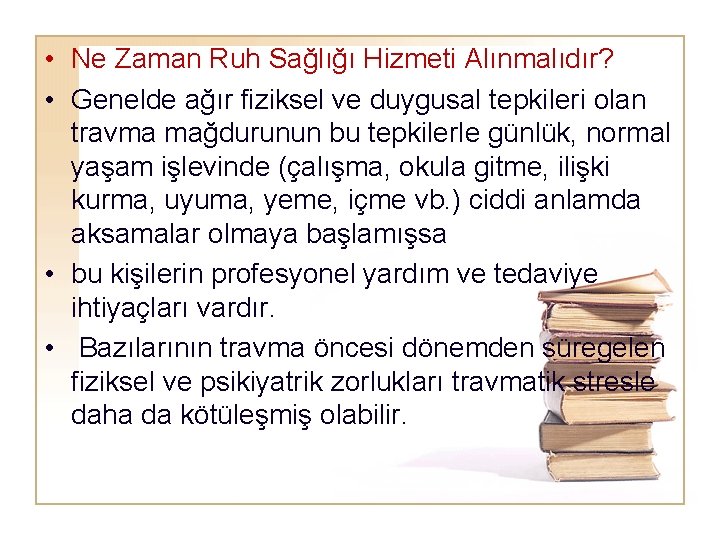 • Ne Zaman Ruh Sağlığı Hizmeti Alınmalıdır?

• Genelde ağır fiziksel ve duygusal tepkileri olan travma mağdurunun bu tepkilerle günlük, normal yaşam işlevinde (çalışma, okula gitme, ilişki kurma, uyuma, yeme, içme vb.) ciddi anlamda aksamalar olmaya başlamışsa

• bu kişilerin profesyonel yardım ve tedaviye ihtiyaçları vardır.

• Bazılarının travma öncesi dönemden süregelen fiziksel ve psikiyatrik zorlukları travmatik stresle daha da kötüleşmiş olabilir.